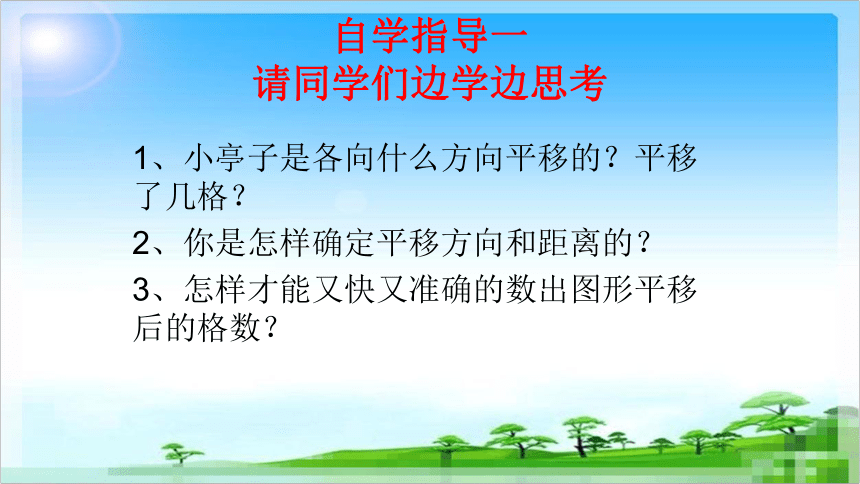 自学指导一
请同学们边学边思考

1、小亭子是各向什么方向平移的？平移了几格？

2、你是怎样确定平移方向和距离的？

3、怎样才能又快又准确的数出图形平移后的格数？